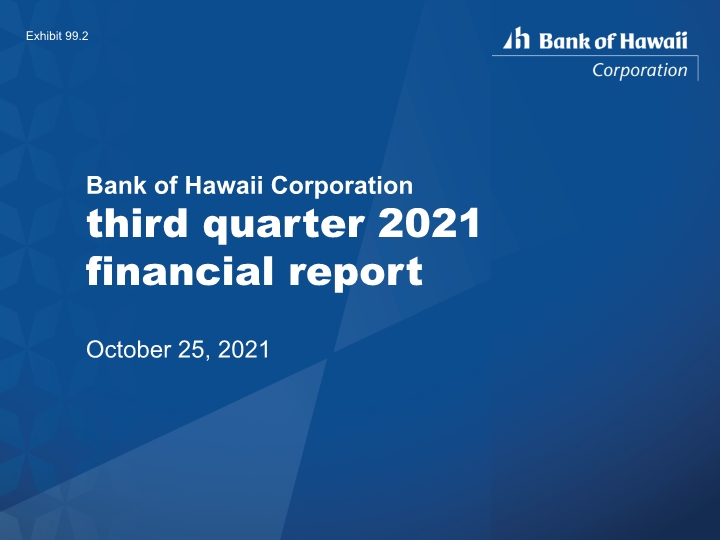 Exhibit 99.2

Bank of Hawaii
Corporation

Bank of Hawaii Corporation
third quarter 2021 financial report

October 25, 2021